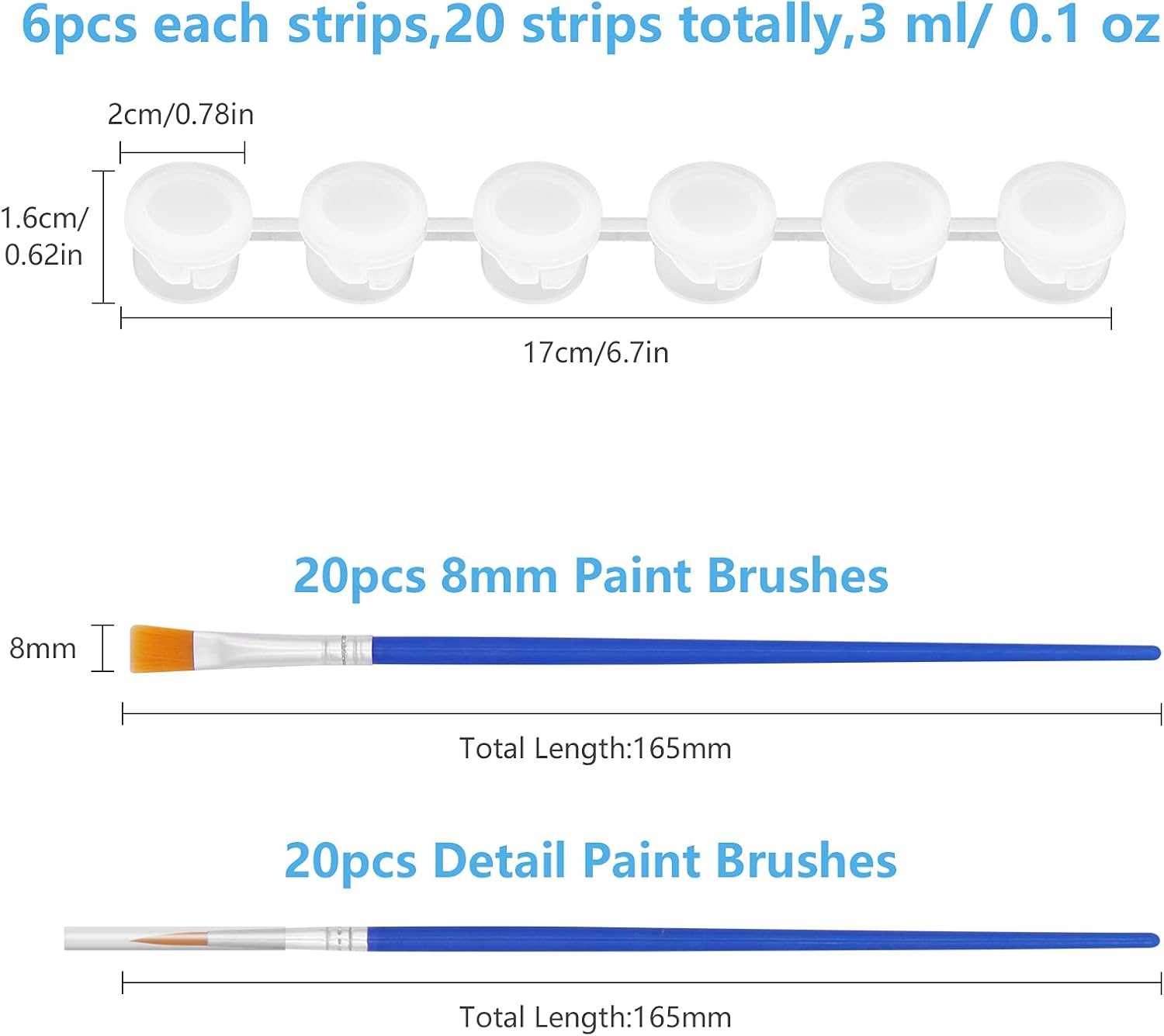 6pcs each strips,20 strips totally,3 ml/ 0.1 oz

2cm/0.78in

1.6cm/ 0.62in

17cm/6.7in

20pcs 8mm Paint Brushes

8mm

Total Length:165mm

20pcs Detail Paint Brushes

Total Length:165mm